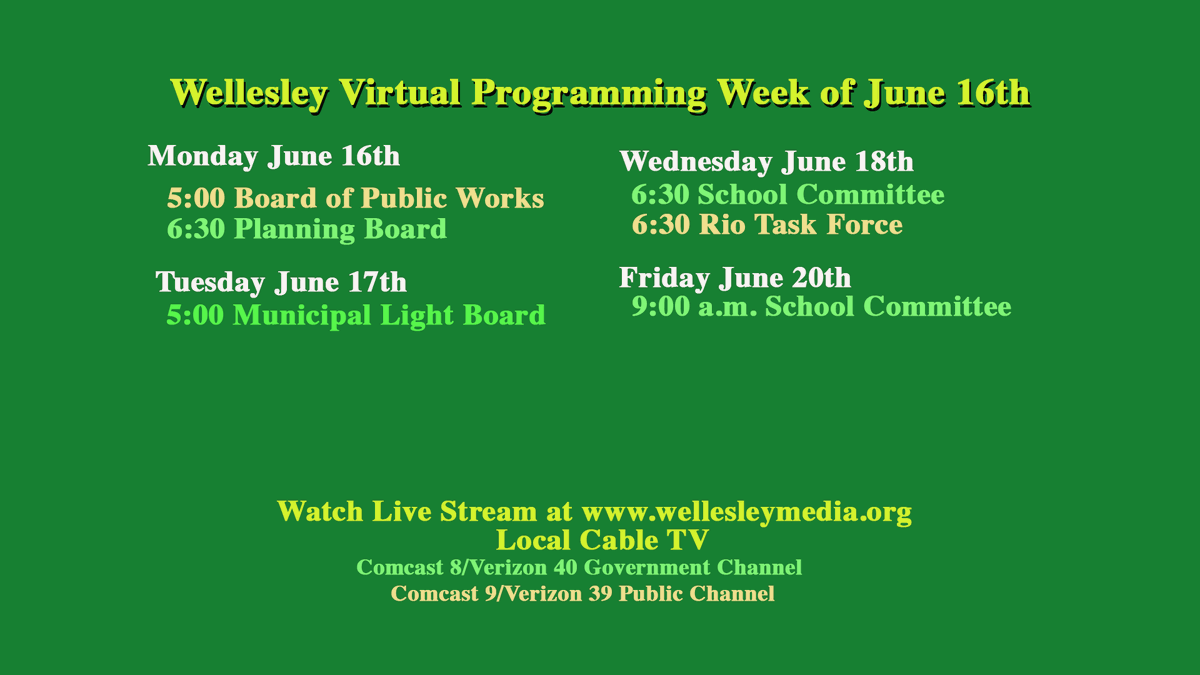 Wellesley Virtual Programming Week of June 16th

Monday June 16th
5:00 Board of Public Works
6:30 Planning Board

Tuesday June 17th
5:00 Municipal Light Board

Wednesday June 18th
6:30 School Committee
6:30 Rio Task Force

Friday June 20th
9:00 a.m. School Committee

Watch Live Stream at www.wellesleymedia.org
Local Cable TV
Comcast 8/Verizon 40 Government Channel
Comcast 9/Verizon 39 Public Channel